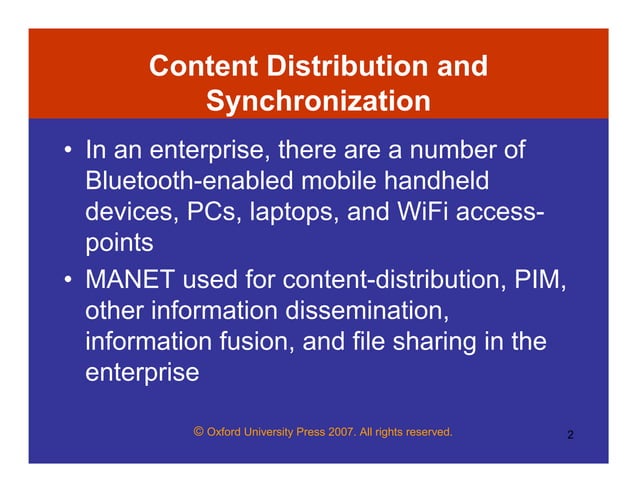 Content Distribution and Synchronization

• In an enterprise, there are a number of Bluetooth-enabled mobile handheld devices, PCs, laptops, and WiFi access-points

• MANET used for content-distribution, PIM, other information dissemination, information fusion, and file sharing in the enterprise

© Oxford University Press 2007. All rights reserved.

2